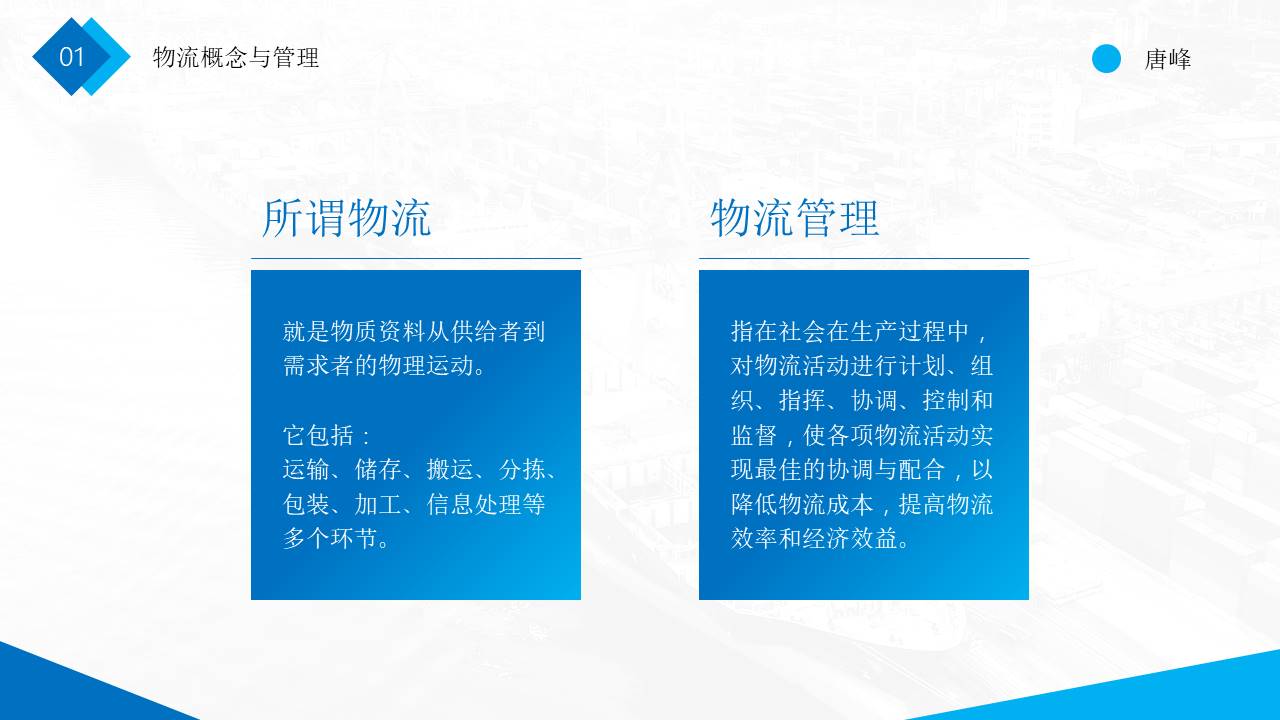 01

物流概念与管理

唐峰

所谓物流

就是物质资料从供给者到需求者的物理运动。

它包括：
运输、储存、搬运、分拣、包装、加工、信息处理等多个环节。

物流管理

指在社会在生产过程中，对物流活动进行计划、组织、指挥、协调、控制和监督，使各项物流活动实现最佳的协调与配合，以降低物流成本，提高物流效率和经济效益。